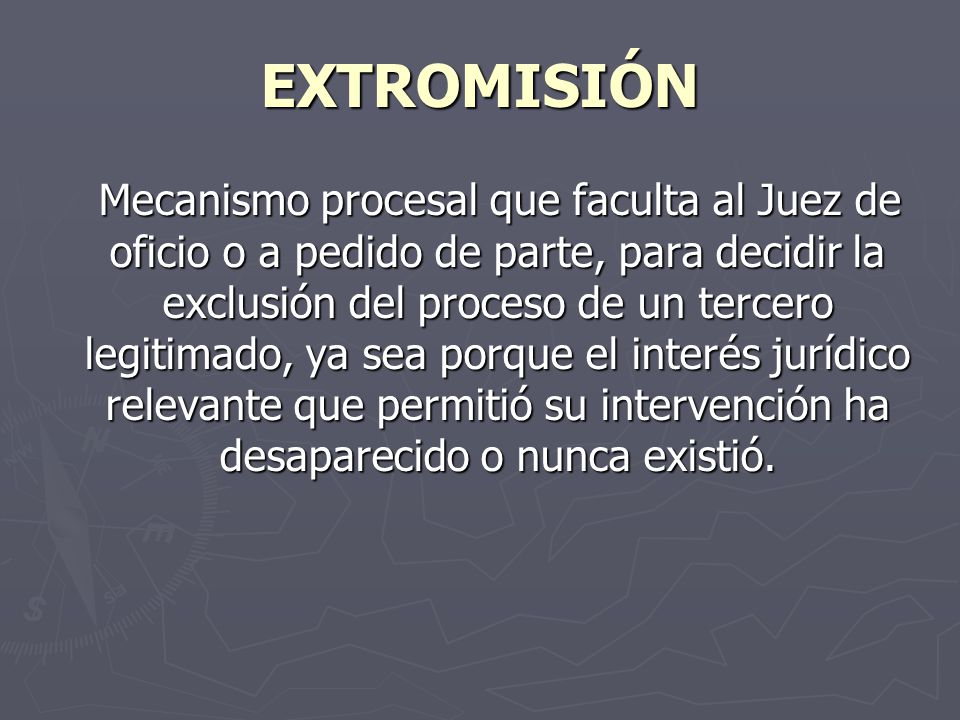 EXTROMISIÓN

Mecanismo procesal que faculta al Juez de oficio o a pedido de parte, para decidir la exclusión del proceso de un tercero legitimado, ya sea porque el interés jurídico relevante que permitió su intervención ha desaparecido o nunca existió.